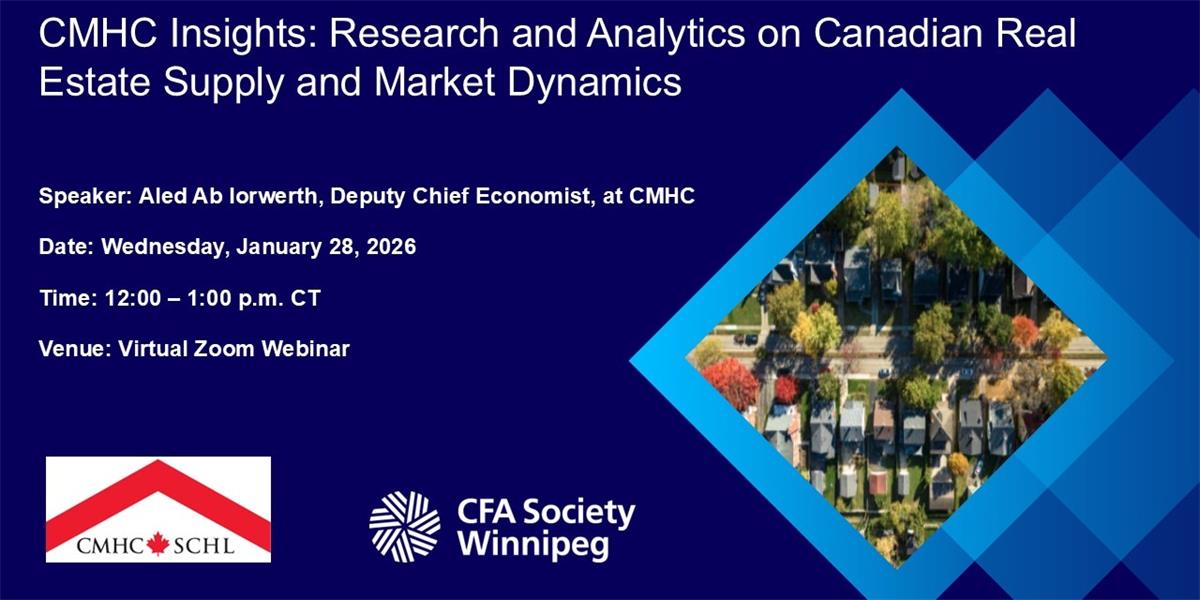 CMHC Insights: Research and Analytics on Canadian Real Estate Supply and Market Dynamics

Speaker: Aled Ab Iorwerth, Deputy Chief Economist, at CMHC

Date: Wednesday, January 28, 2026

Time: 12:00 – 1:00 p.m. CT

Venue: Virtual Zoom Webinar

CMHC SCHL

CFA Society Winnipeg